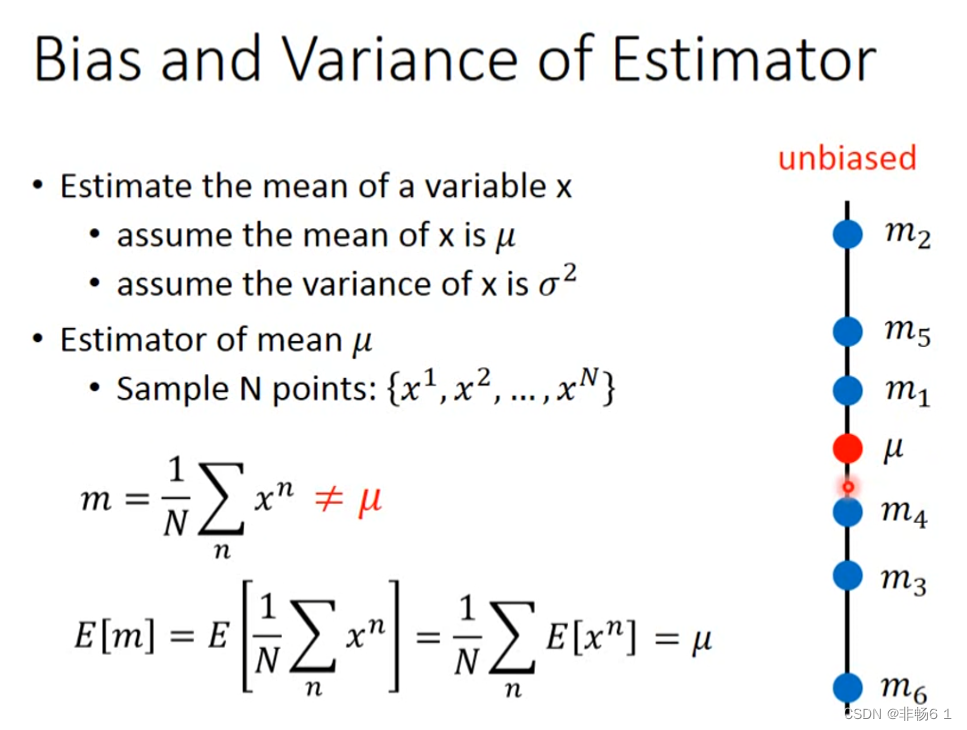 Bias and Variance of Estimator

• Estimate the mean of a variable x
• assume the mean of x is $\mu$
• assume the variance of x is $\sigma^2$
• Estimator of mean $\mu$
• Sample N points: $\{x^1, x^2, \ldots, x^N\}$

$m = \frac{1}{N}\sum_n x^n \neq \mu$

$E[m] = E\left[\frac{1}{N}\sum_n x^n\right] = \frac{1}{N}\sum_n E[x^n] = \mu$

unbiased

$m_2$

$m_5$

$m_1$

$\mu$

$m_4$

$m_3$

$m_6$

CSDN @非畅6 1